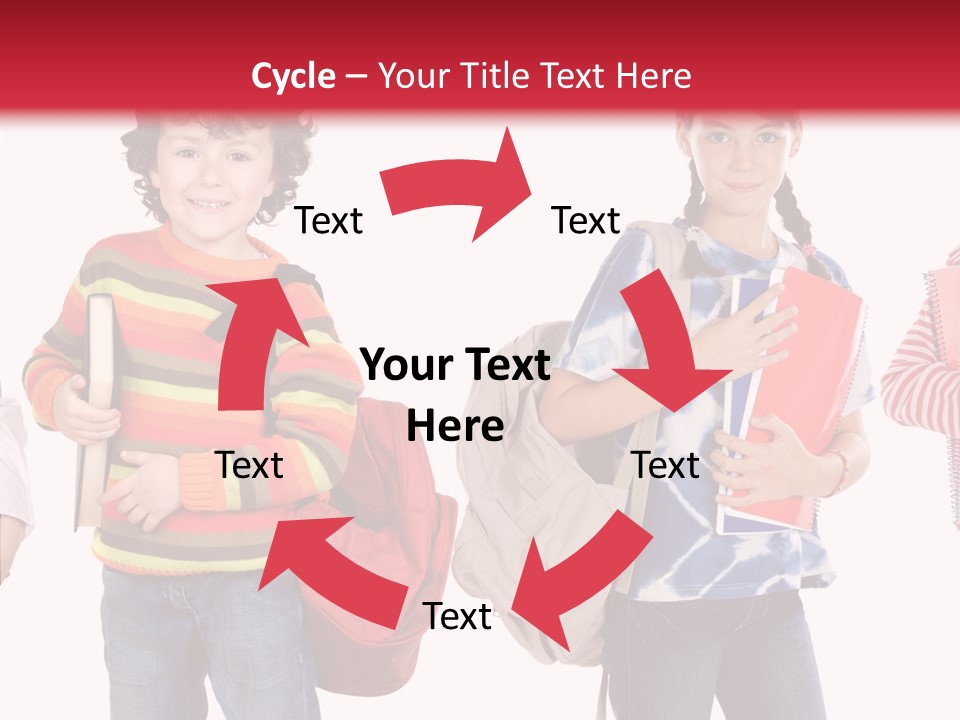 Cycle – Your Title Text Here

Text

Text

Your Text Here

Text

Text

Text